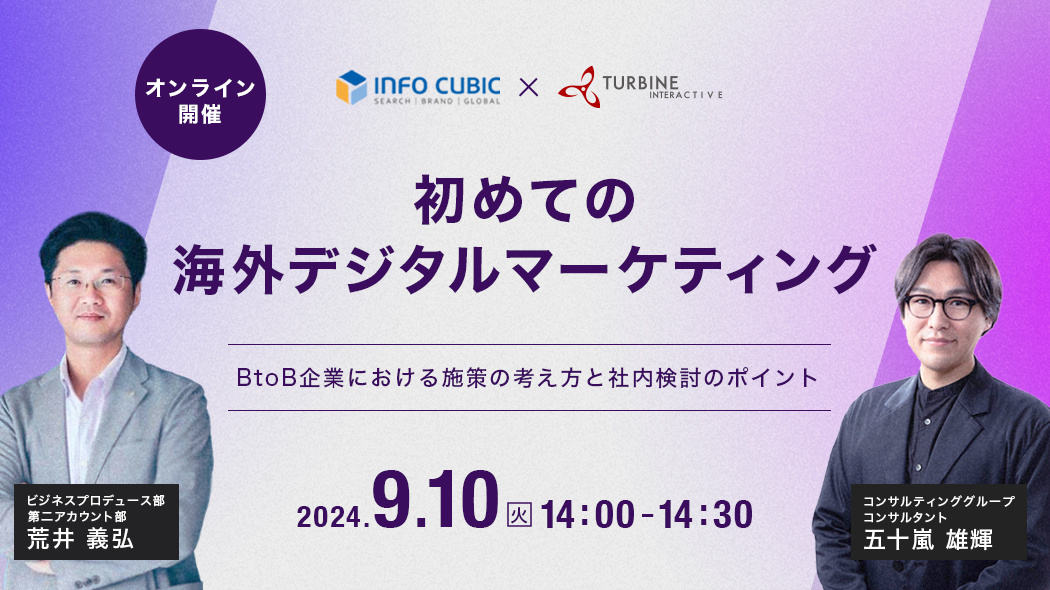 オンライン開催

INFO CUBIC
SEARCH | BRAND | GLOBAL
×
TURBINE
INTERACTIVE

初めての
海外デジタルマーケティング

BtoB企業における施策の考え方と社内検討のポイント

2024.9.10 火 14:00-14:30

ビジネスプロデュース部
第二アカウント部
荒井 義弘

コンサルティンググループ
コンサルタント
五十嵐 雄輝